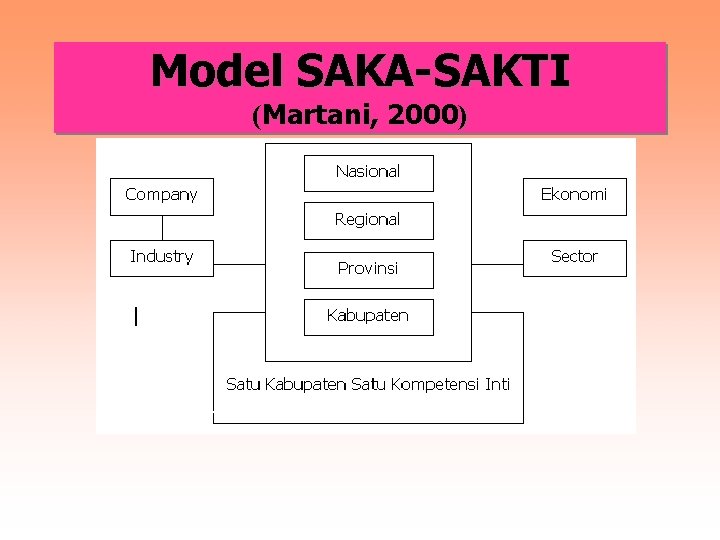 Model SAKA-SAKTI
(Martani, 2000)

Company

Industry

Nasional

Regional

Provinsi

Kabupaten

Ekonomi

Sector

Satu Kabupaten Satu Kompetensi Inti